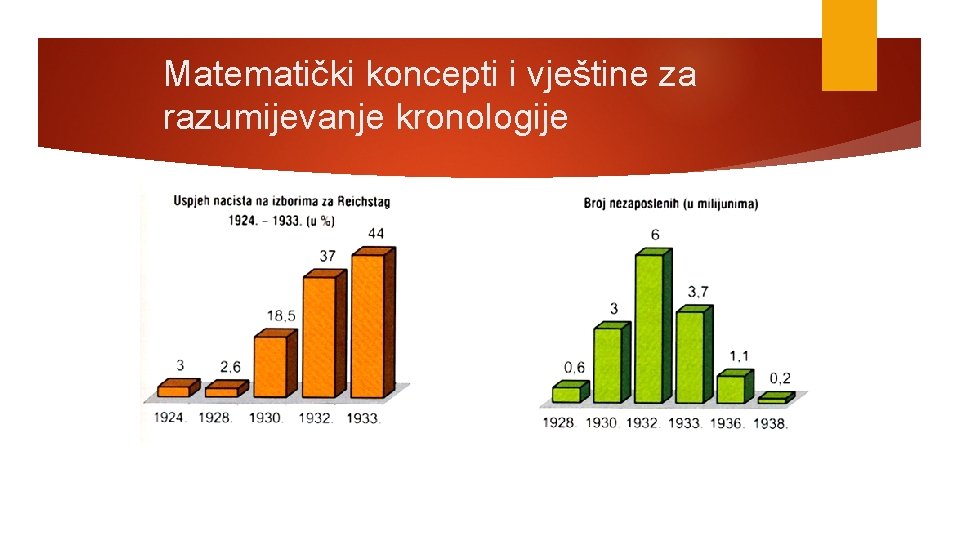 Matematički koncepti i vještine za razumijevanje kronologije

Uspjeh nacista na izborima za Reichstag 1924. – 1933. (u %)

3
2,6
18,5
37
44
1924. 1928. 1930. 1932. 1933.

Broj nezaposlenih (u milijunima)

0,6
3
6
3,7
1,1
0,2
1928. 1930. 1932. 1933. 1936. 1938.